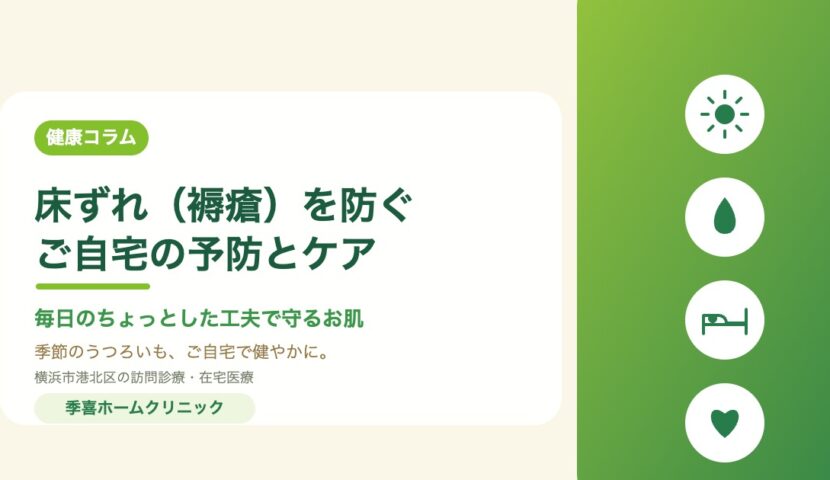 健康コラム

床ずれ（褥瘡）を防ぐ
ご自宅の予防とケア

毎日のちょっとした工夫で守るお肌

季節のうつろいも、ご自宅で健やかに。

横浜市港北区の訪問診療・在宅医療

季喜ホームクリニック